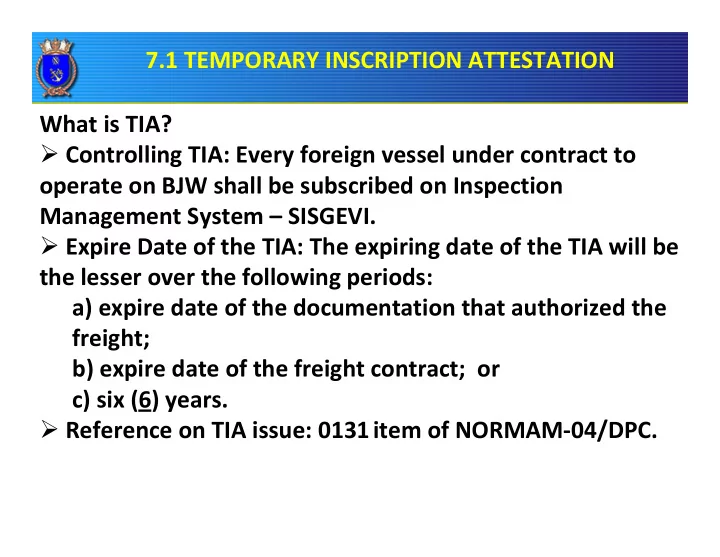 7.1 TEMPORARY INSCRIPTION ATTESTATION

What is TIA?

➢ Controlling TIA: Every foreign vessel under contract to operate on BJW shall be subscribed on Inspection Management System – SISGEVI.

➢ Expire Date of the TIA: The expiring date of the TIA will be the lesser over the following periods:

a) expire date of the documentation that authorized the freight;

b) expire date of the freight contract; or

c) six (6) years.

➢ Reference on TIA issue: 0131 item of NORMAM-04/DPC.